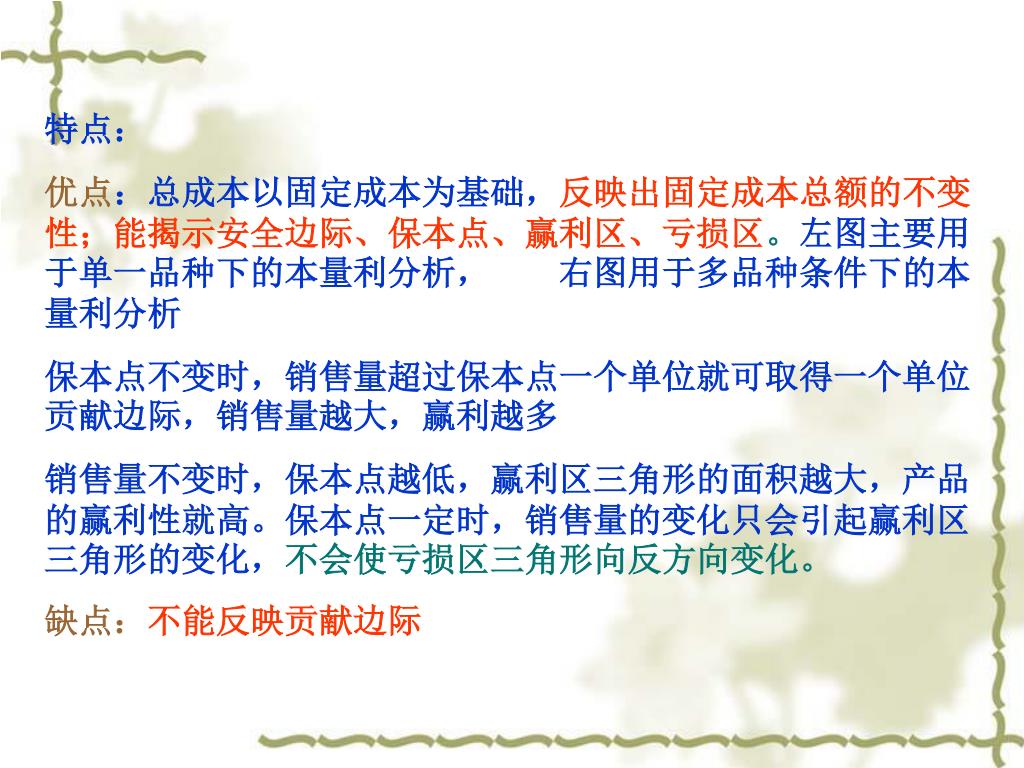 特点：

优点：总成本以固定成本为基础，反映出固定成本总额的不变性；能揭示安全边际、保本点、赢利区、亏损区。左图主要用于单一品种下的本量利分析，　　右图用于多品种条件下的本量利分析

保本点不变时，销售量超过保本点一个单位就可取得一个单位贡献边际，销售量越大，赢利越多

销售量不变时，保本点越低，赢利区三角形的面积越大，产品的赢利性就高。保本点一定时，销售量的变化只会引起赢利区三角形的变化，不会使亏损区三角形向反方向变化。

缺点：不能反映贡献边际